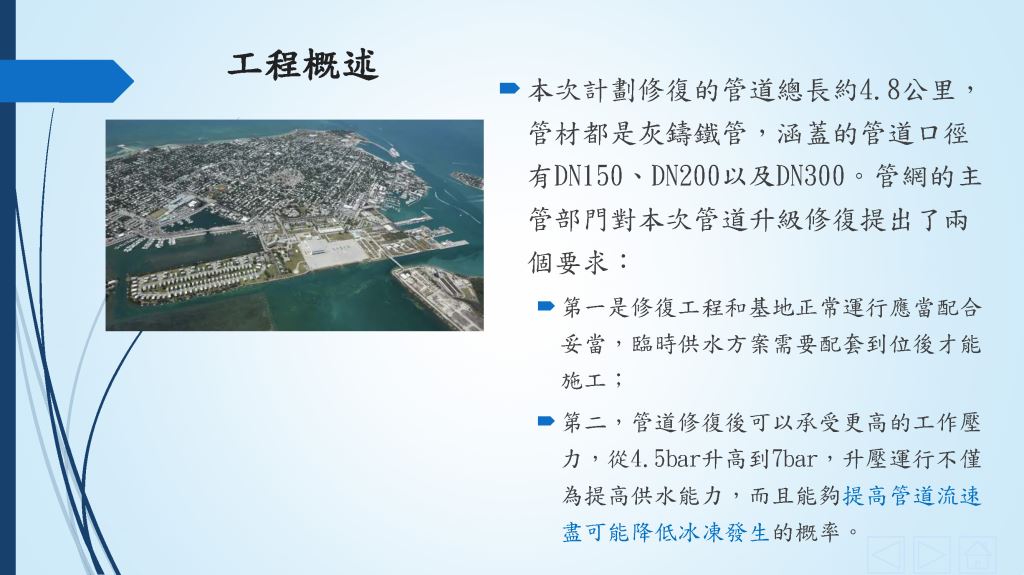 工程概述

本次計劃修復的管道總長約4.8公里，管材都是灰鑄鐵管，涵蓋的管道口徑有DN150、DN200以及DN300。管網的主管部門對本次管道升級修復提出了兩個要求：

第一是修復工程和基地正常運行應當配合妥當，臨時供水方案需要配套到位後才能施工；

第二，管道修復後可以承受更高的工作壓力，從4.5bar升高到7bar，升壓運行不僅為提高供水能力，而且能夠提高管道流速盡可能降低冰凍發生的概率。